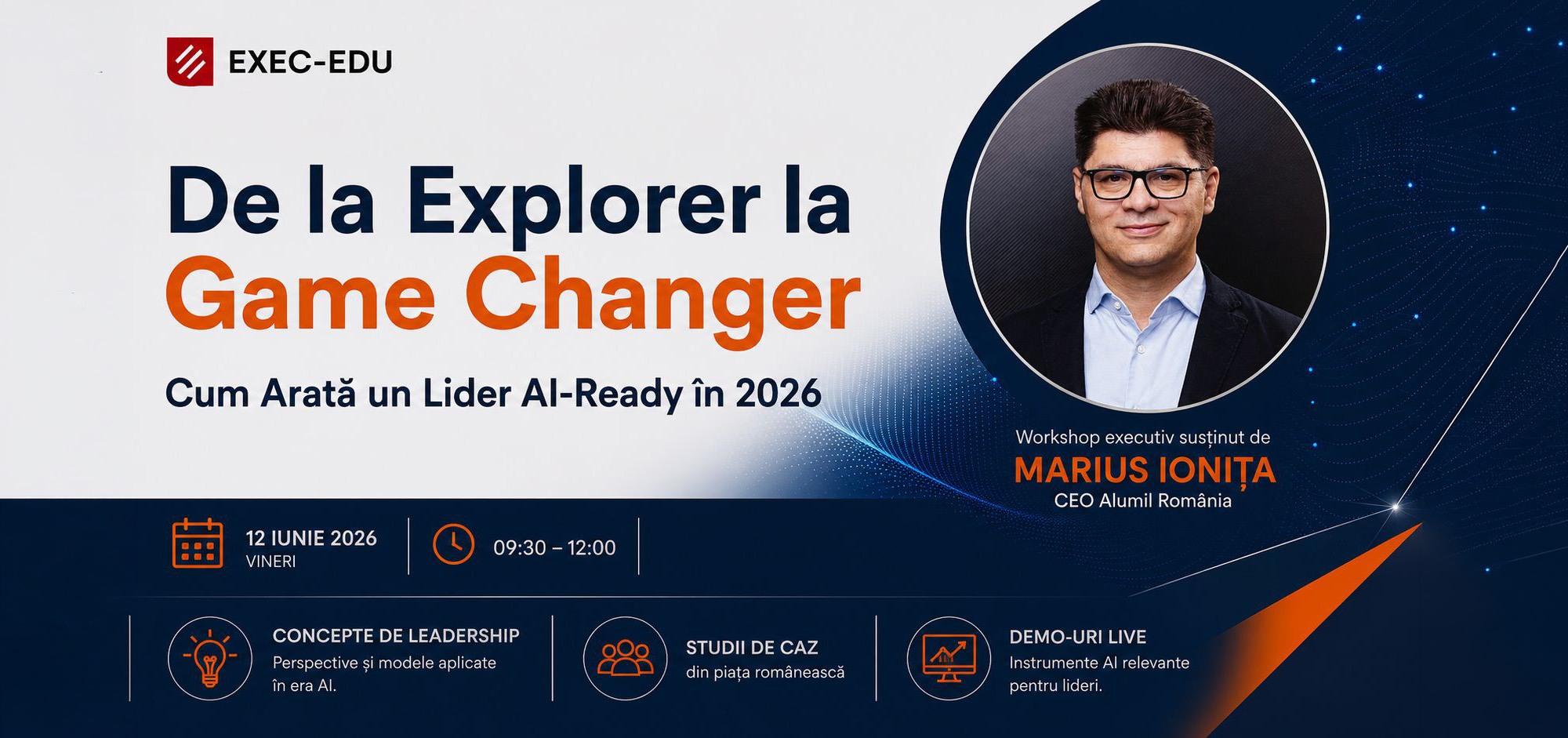 EXEC-EDU

De la Explorer la Game Changer

Cum Arată un Lider AI-Ready în 2026

Workshop executiv susținut de
MARIUS IONIȚA
CEO Alumil România

12 IUNIE 2026
VINERI

09:30 – 12:00

CONCEPTE DE LEADERSHIP
Perspective și modele aplicate în era AI.

STUDII DE CAZ
din piața românească

DEMO-URI LIVE
Instrumente AI relevante pentru lideri.